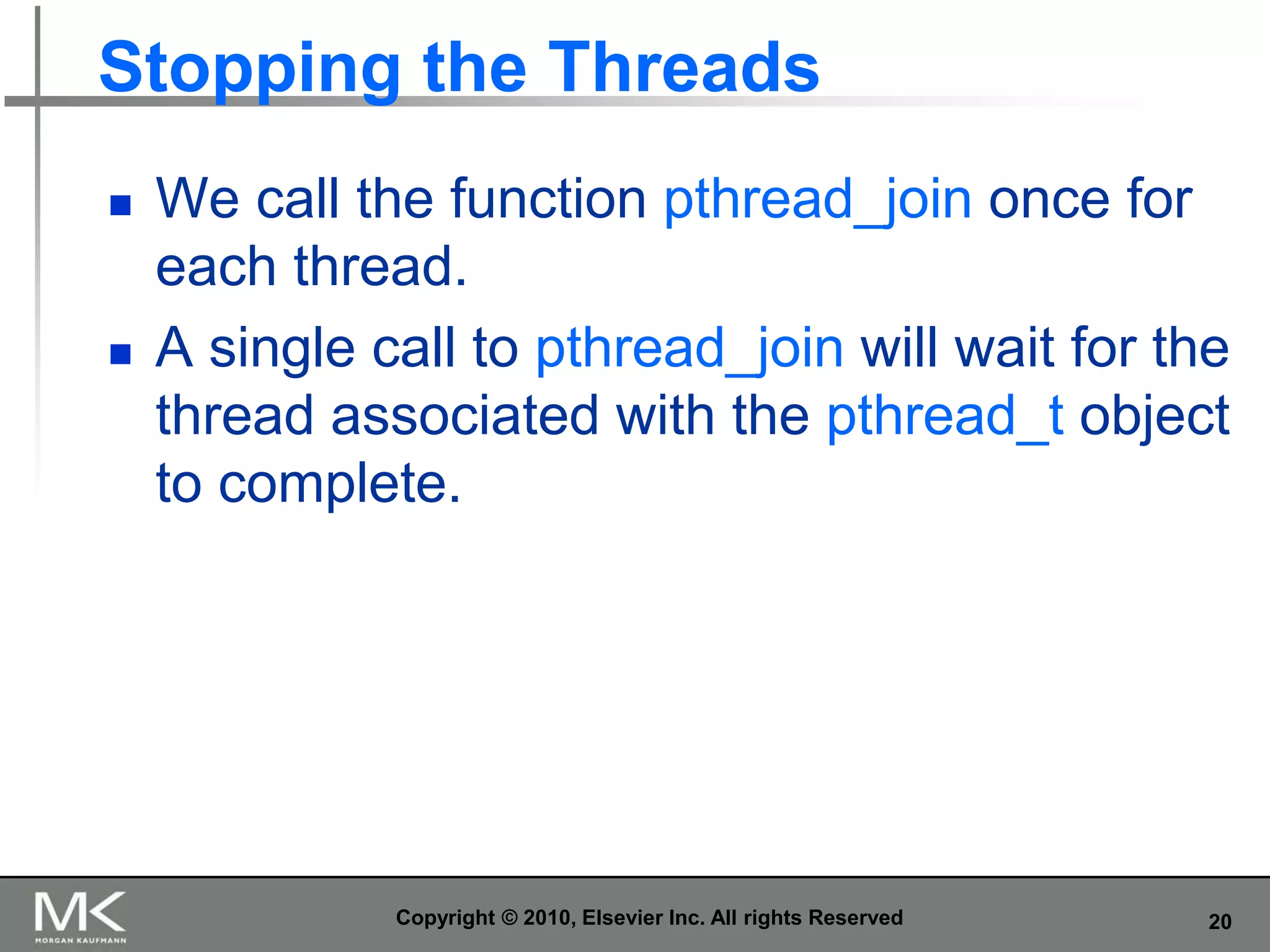 Stopping the Threads

We call the function pthread_join once for each thread.

A single call to pthread_join will wait for the thread associated with the pthread_t object to complete.

MK
MORGAN KAUFMANN

Copyright © 2010, Elsevier Inc. All rights Reserved

20